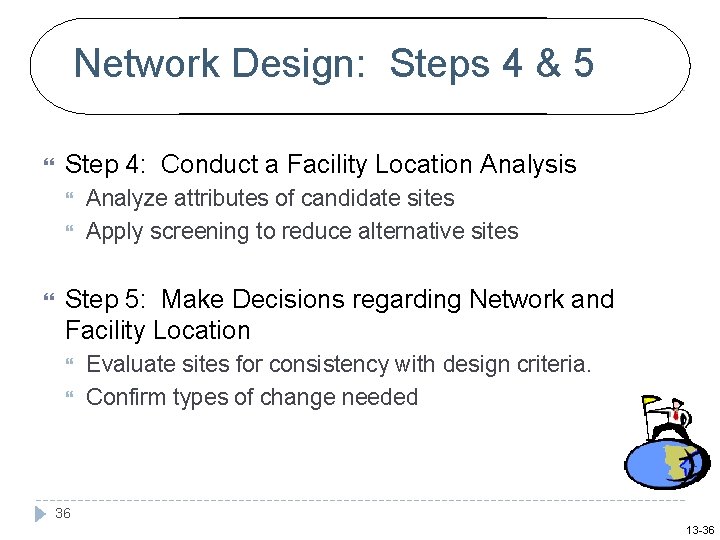 Network Design: Steps 4 & 5

Step 4: Conduct a Facility Location Analysis

Analyze attributes of candidate sites

Apply screening to reduce alternative sites

Step 5: Make Decisions regarding Network and Facility Location

Evaluate sites for consistency with design criteria.

Confirm types of change needed

36

13-36